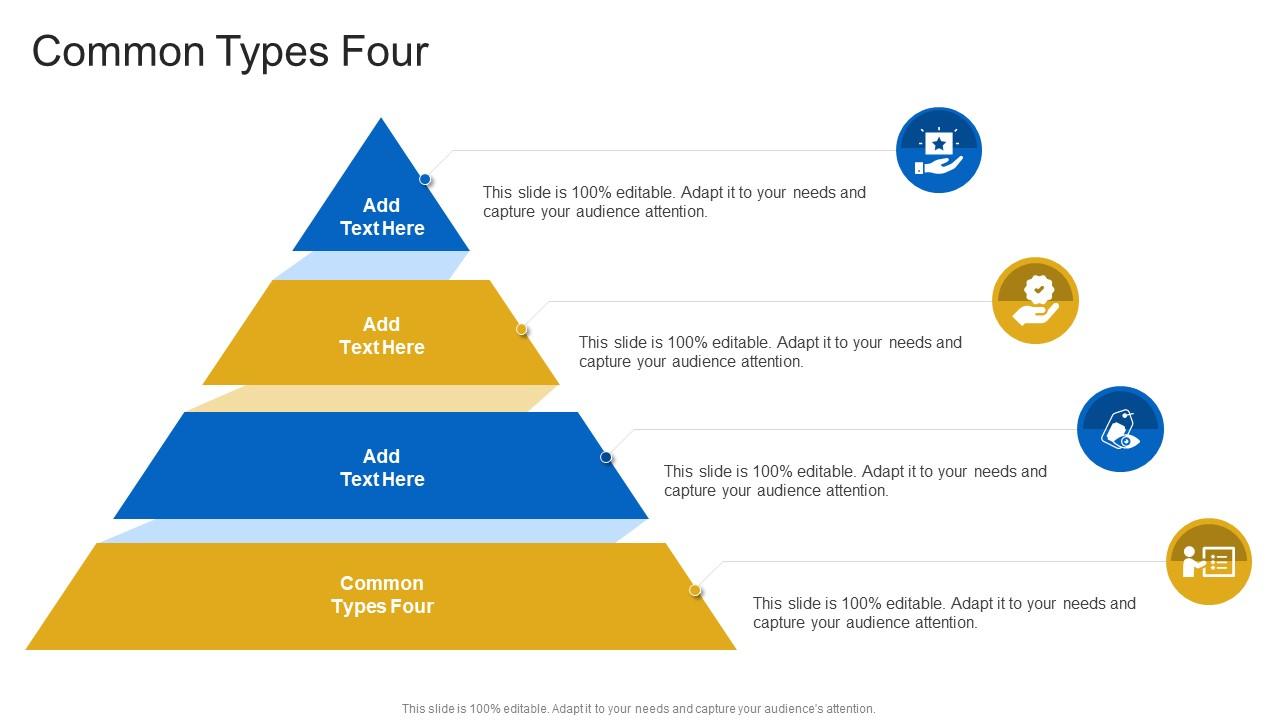 Common Types Four

Add Text Here

This slide is 100% editable. Adapt it to your needs and capture your audience attention.

Add Text Here

This slide is 100% editable. Adapt it to your needs and capture your audience attention.

Add Text Here

This slide is 100% editable. Adapt it to your needs and capture your audience attention.

Common Types Four

This slide is 100% editable. Adapt it to your needs and capture your audience attention.

This slide is 100% editable. Adapt it to your needs and capture your audience's attention.